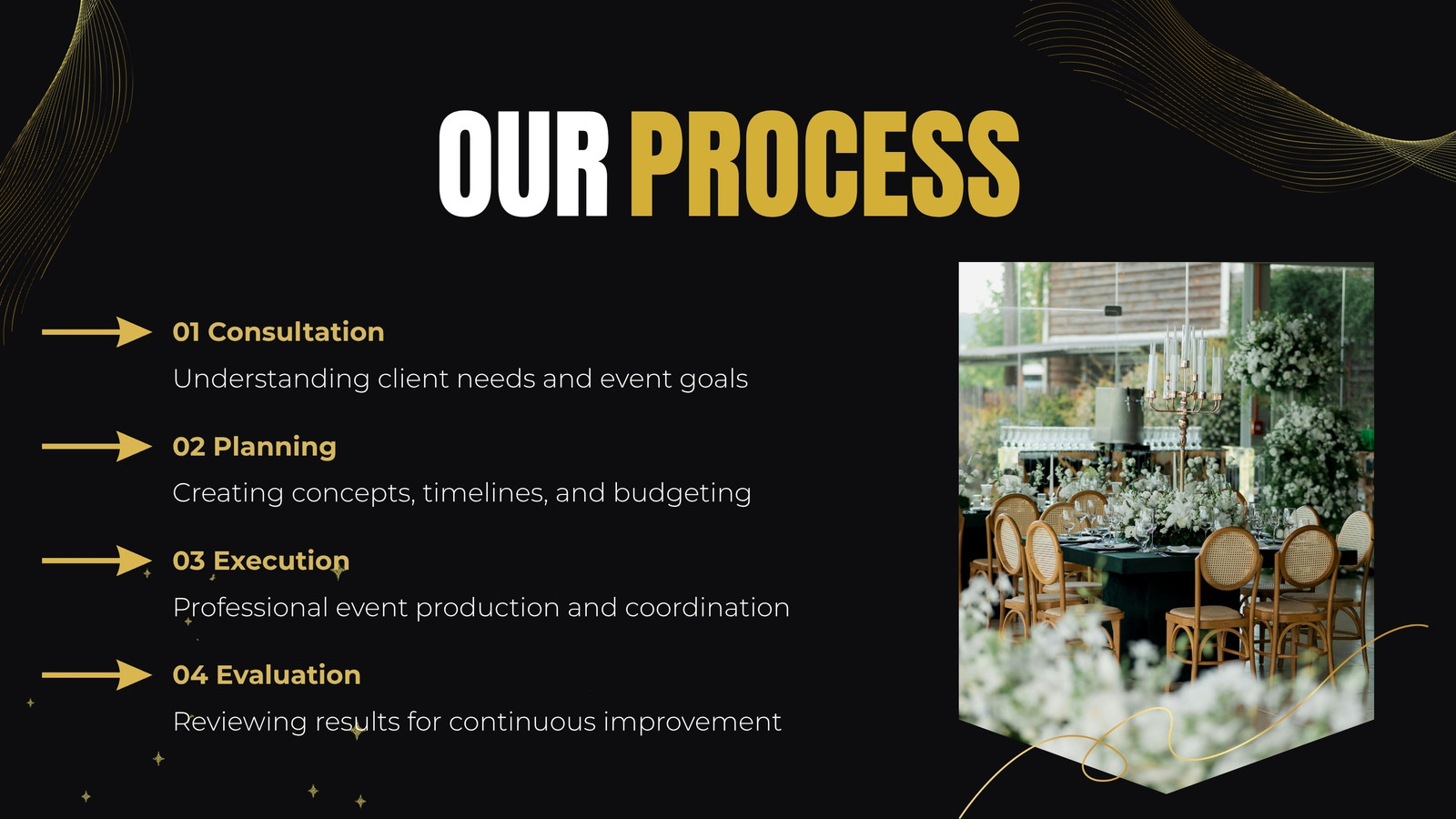 OUR PROCESS

01 Consultation

Understanding client needs and event goals

02 Planning

Creating concepts, timelines, and budgeting

03 Execution

Professional event production and coordination

04 Evaluation

Reviewing results for continuous improvement